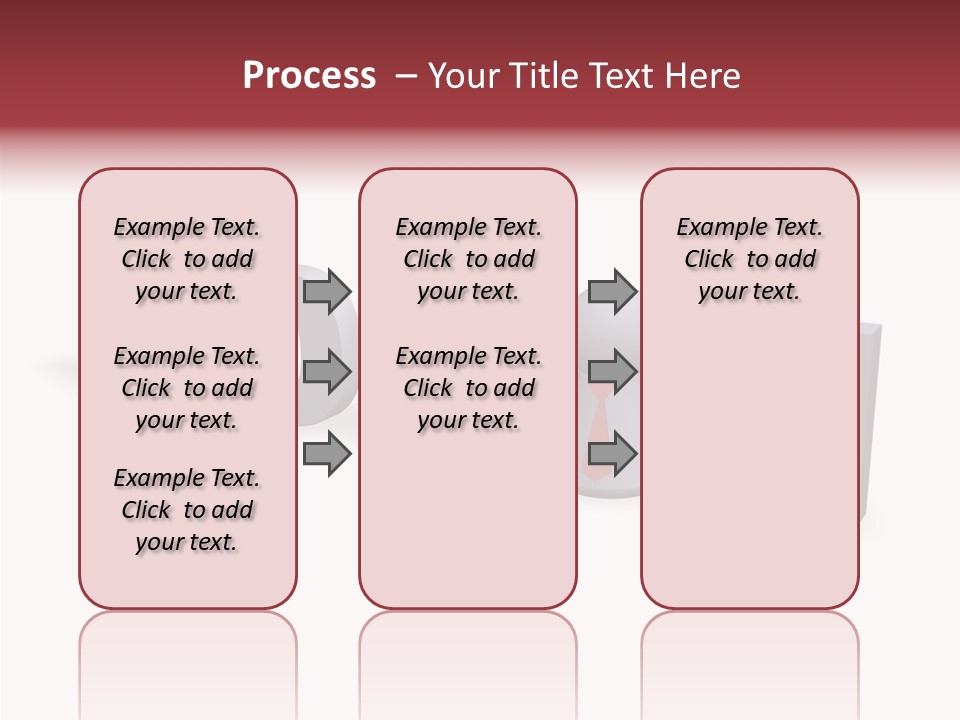 Process – Your Title Text Here

Example Text. Click to add your text.

Example Text. Click to add your text.

Example Text. Click to add your text.

Example Text. Click to add your text.

Example Text. Click to add your text.

Example Text. Click to add your text.